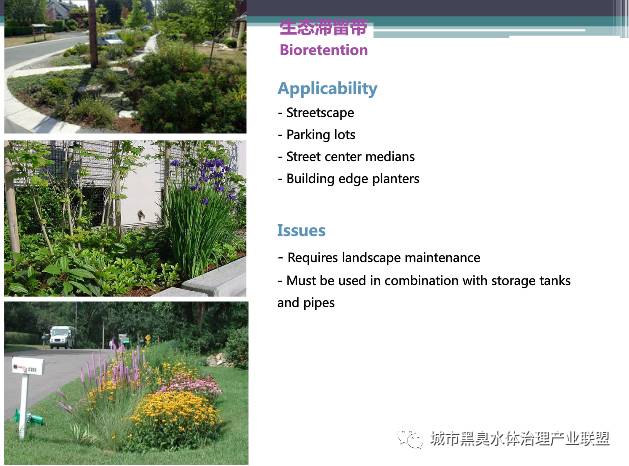 生态滞留带
Bioretention

Applicability
- Streetscape
- Parking lots
- Street center medians
- Building edge planters

Issues
- Requires landscape maintenance
- Must be used in combination with storage tanks and pipes

城市黑臭水体治理产业联盟